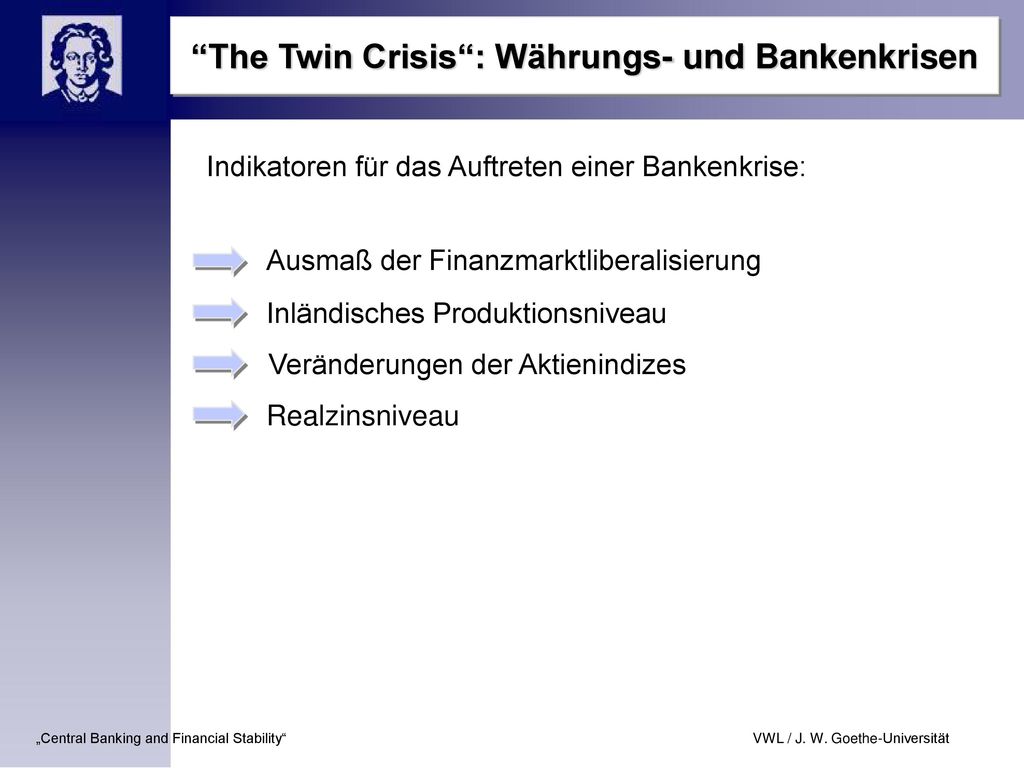 “The Twin Crisis“: Währungs- und Bankenkrisen

Indikatoren für das Auftreten einer Bankenkrise:

Ausmaß der Finanzmarktliberalisierung

Inländisches Produktionsniveau

Veränderungen der Aktienindizes

Realzinsniveau

„Central Banking and Financial Stability“

VWL / J. W. Goethe-Universität